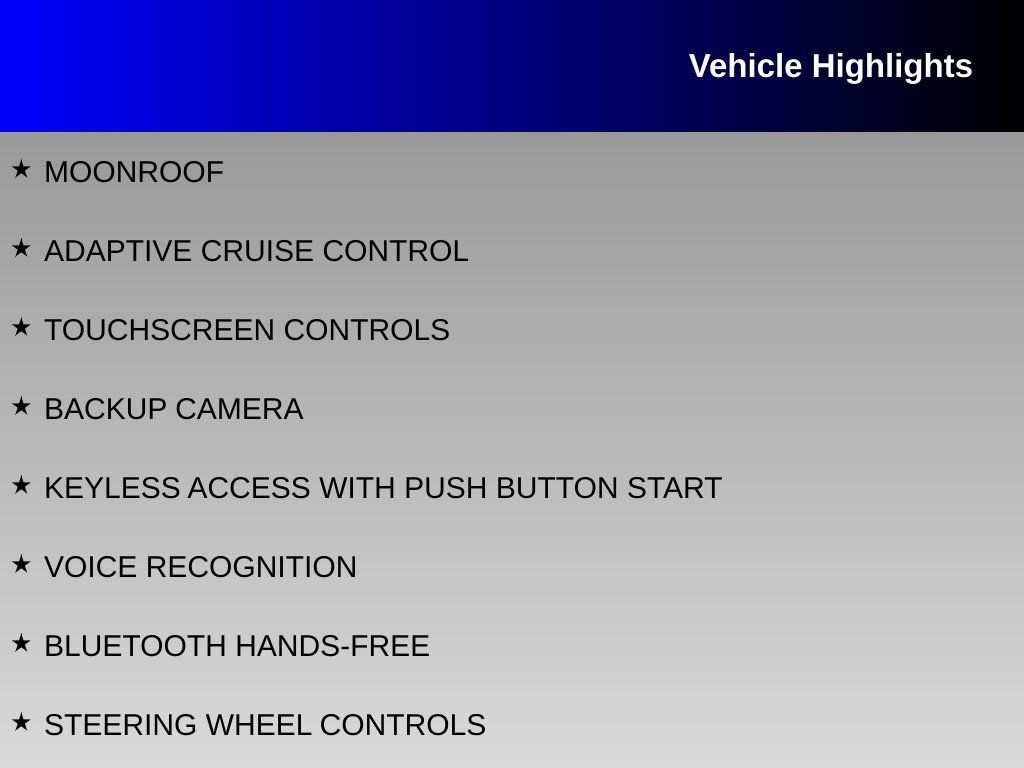 Vehicle Highlights

★ MOONROOF

★ ADAPTIVE CRUISE CONTROL

★ TOUCHSCREEN CONTROLS

★ BACKUP CAMERA

★ KEYLESS ACCESS WITH PUSH BUTTON START

★ VOICE RECOGNITION

★ BLUETOOTH HANDS-FREE

★ STEERING WHEEL CONTROLS